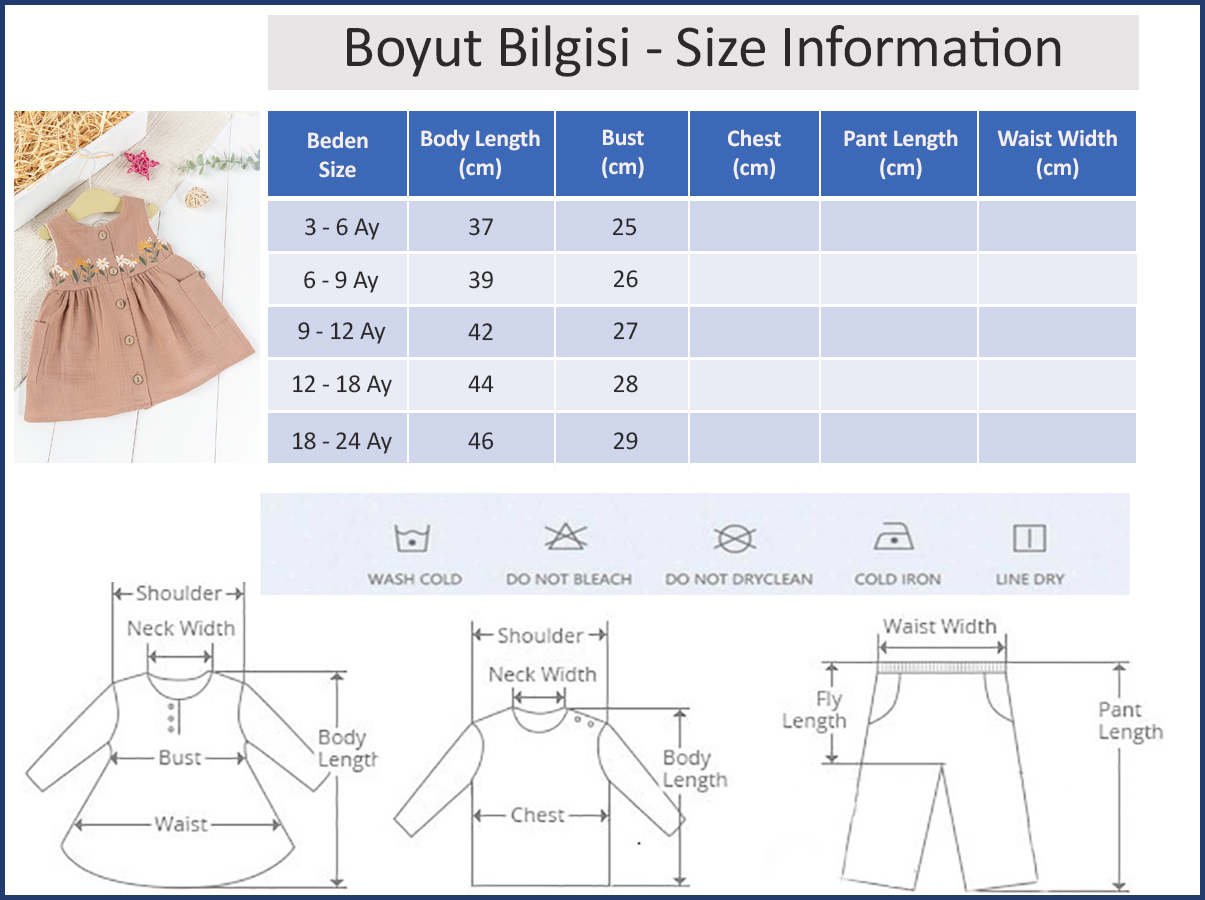 Boyut Bilgisi - Size Information

| Beden Size | Body Length (cm) | Bust (cm) | Chest (cm) | Pant Length (cm) | Waist Width (cm) |
|---|---|---|---|---|---|
| 3 - 6 Ay | 37 | 25 | | | |
| 6 - 9 Ay | 39 | 26 | | | |
| 9 - 12 Ay | 42 | 27 | | | |
| 12 - 18 Ay | 44 | 28 | | | |
| 18 - 24 Ay | 46 | 29 | | | |

WASH COLD
DO NOT BLEACH
DO NOT DRYCLEAN
COLD IRON
LINE DRY

Shoulder
Neck Width
Bust
Waist
Body Length

Shoulder
Neck Width
Chest
Body Length

Waist Width
Fly Length
Pant Length